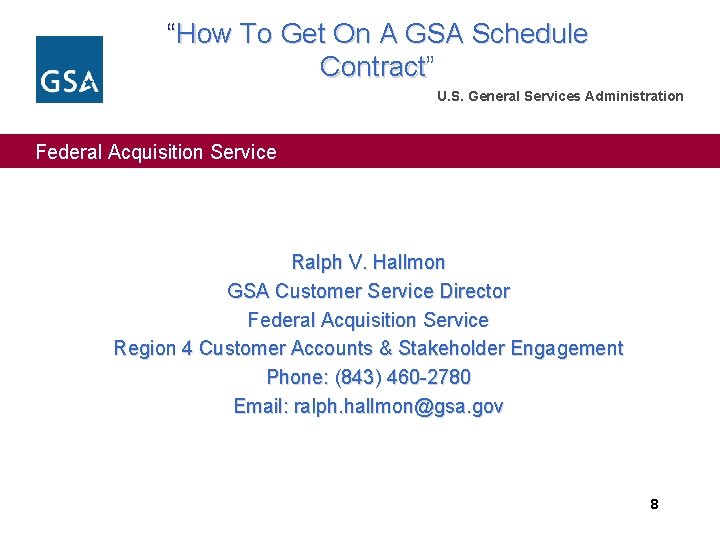 GSA

“How To Get On A GSA Schedule Contract”

U.S. General Services Administration

Federal Acquisition Service

Ralph V. Hallmon
GSA Customer Service Director
Federal Acquisition Service
Region 4 Customer Accounts & Stakeholder Engagement
Phone: (843) 460-2780
Email: ralph.hallmon@gsa.gov

8